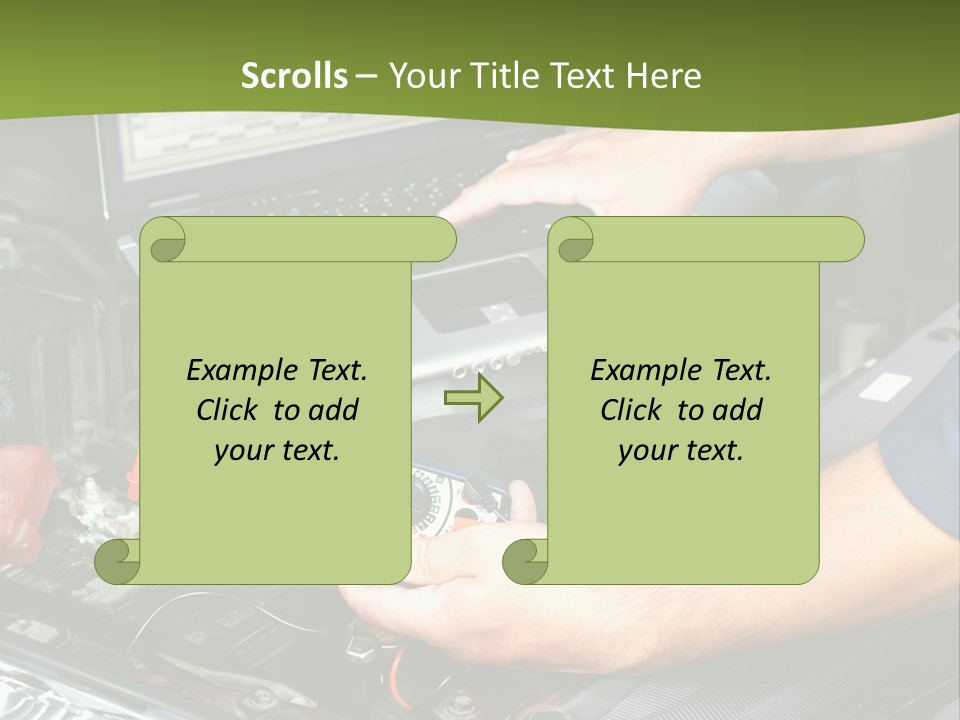 Scrolls – Your Title Text Here

Example Text.
Click to add
your text.

Example Text.
Click to add
your text.